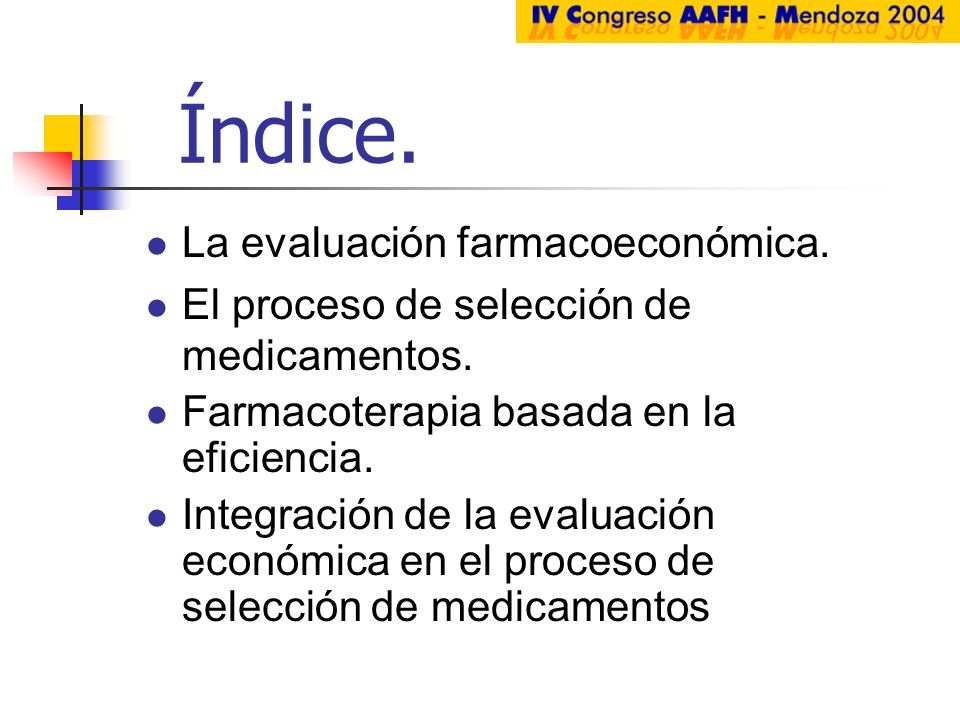 IV Congreso AAFH - Mendoza 2004

Índice.

- La evaluación farmacoeconómica.
- El proceso de selección de medicamentos.
- Farmacoterapia basada en la eficiencia.
- Integración de la evaluación económica en el proceso de selección de medicamentos